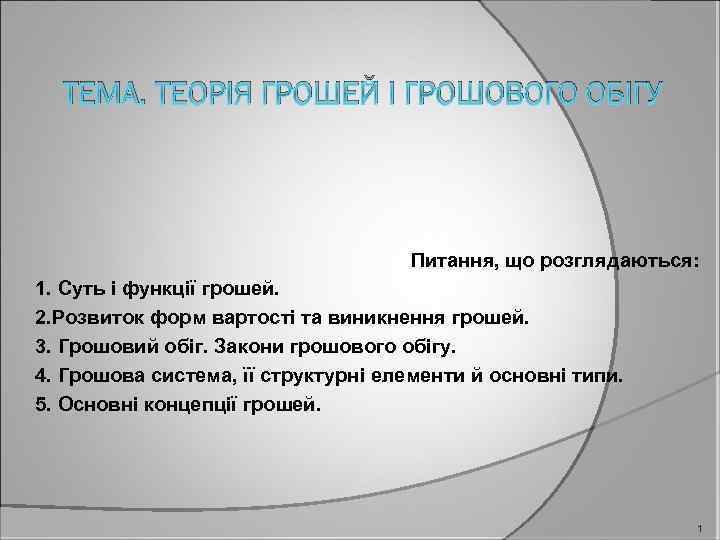 ТЕМА. ТЕОРІЯ ГРОШЕЙ І ГРОШОВОГО ОБІГУ

Питання, що розглядаються:

1. Суть і функції грошей.

2.Розвиток форм вартості та виникнення грошей.

3. Грошовий обіг. Закони грошового обігу.

4. Грошова система, її структурні елементи й основні типи.

5. Основні концепції грошей.

1